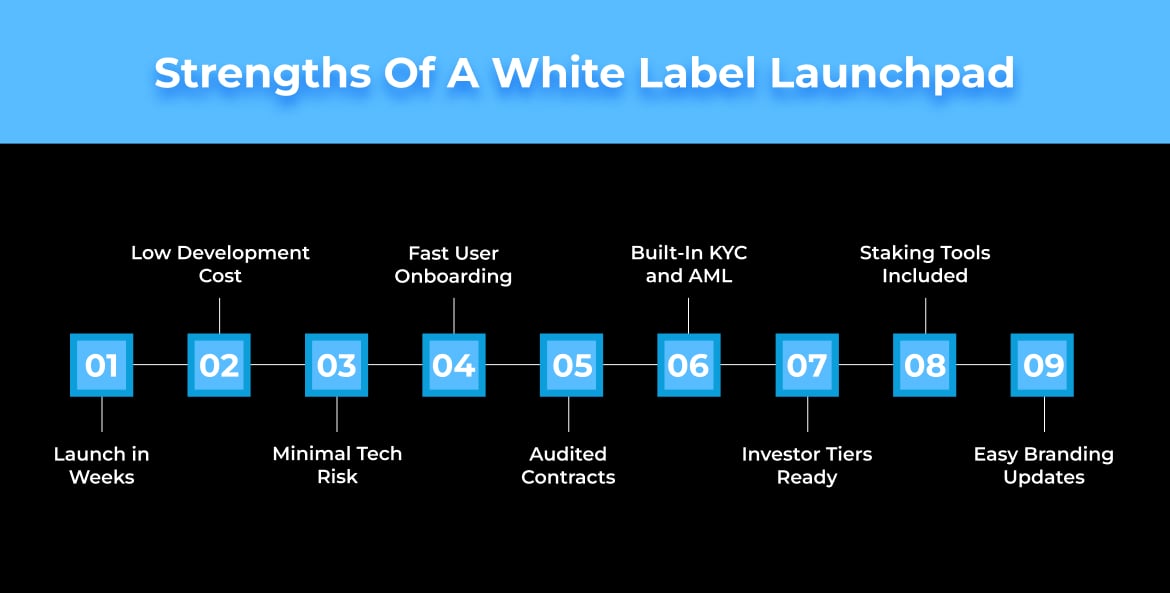 Strengths Of A White Label Launchpad

01
Launch in Weeks

02
Low Development Cost

03
Minimal Tech Risk

04
Fast User Onboarding

05
Audited Contracts

06
Built-In KYC and AML

07
Investor Tiers Ready

08
Staking Tools Included

09
Easy Branding Updates